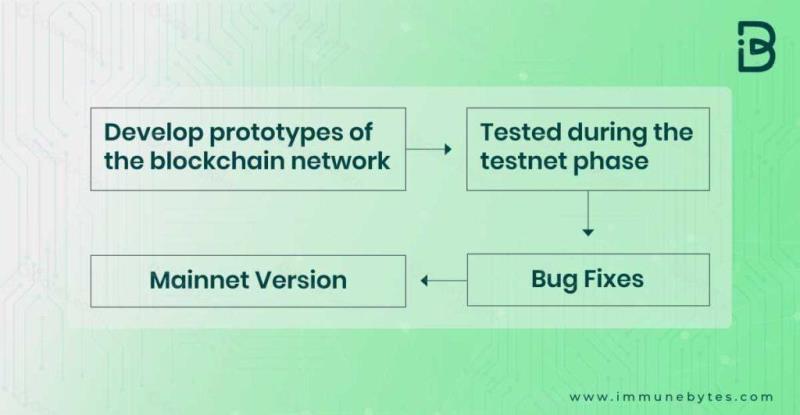 Develop prototypes of the blockchain network

Tested during the testnet phase

Bug Fixes

Mainnet Version

www.immunebytes.com